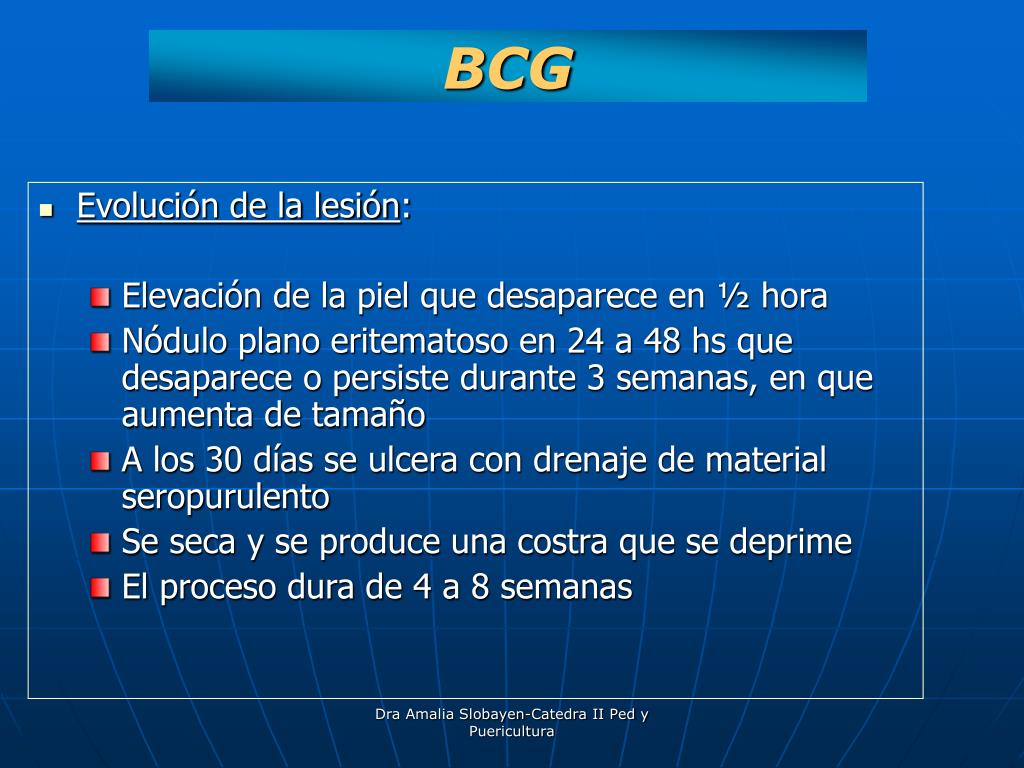 BCG

Evolución de la lesión:

Elevación de la piel que desaparece en ½ hora
Nódulo plano eritematoso en 24 a 48 hs que desaparece o persiste durante 3 semanas, en que aumenta de tamaño
A los 30 días se ulcera con drenaje de material seropurulento
Se seca y se produce una costra que se deprime
El proceso dura de 4 a 8 semanas

Dra Amalia Slobayen-Catedra II Ped y Puericultura